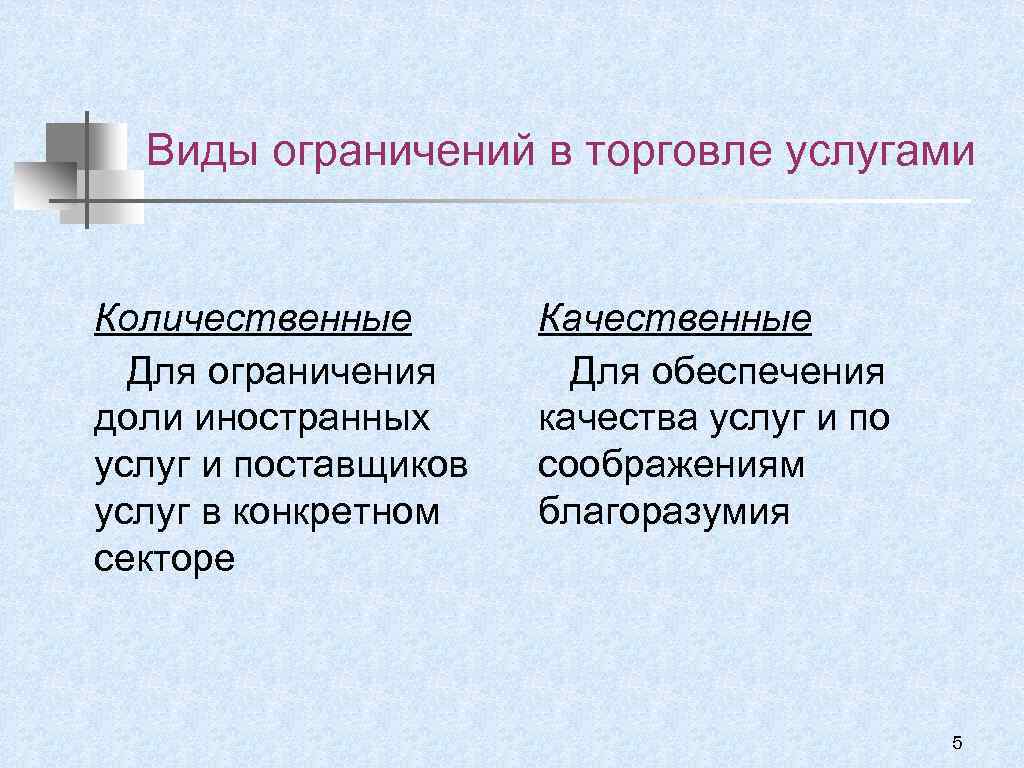 Виды ограничений в торговле услугами

Количественные
Для ограничения доли иностранных услуг и поставщиков услуг в конкретном секторе

Качественные
Для обеспечения качества услуг и по соображениям благоразумия

5